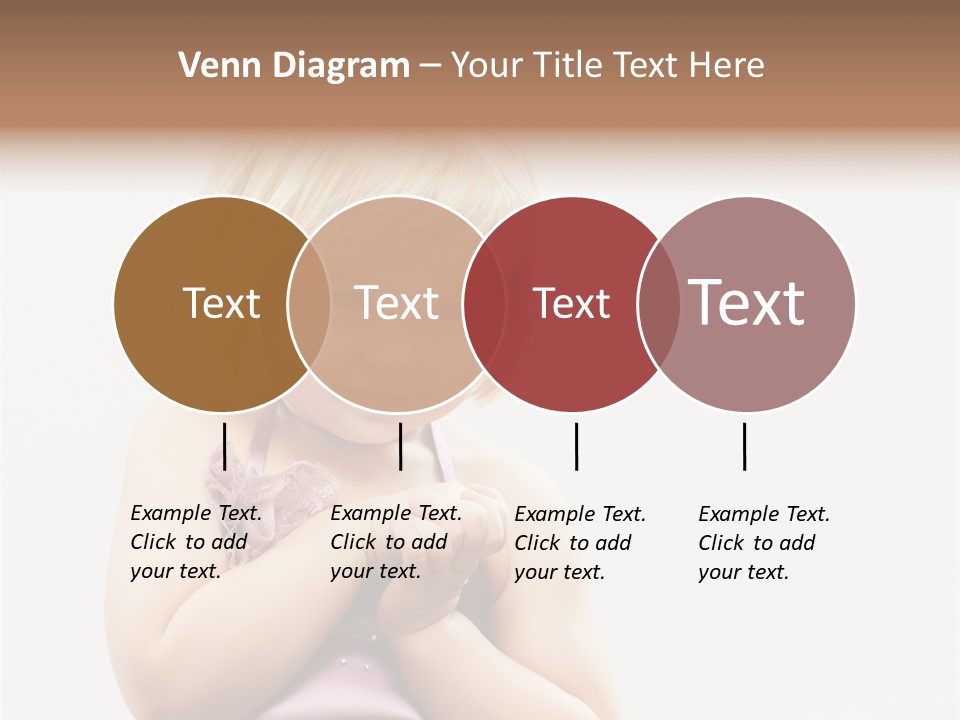 Venn Diagram – Your Title Text Here

Text

Text

Text

Text

Example Text. Click to add your text.

Example Text. Click to add your text.

Example Text. Click to add your text.

Example Text. Click to add your text.